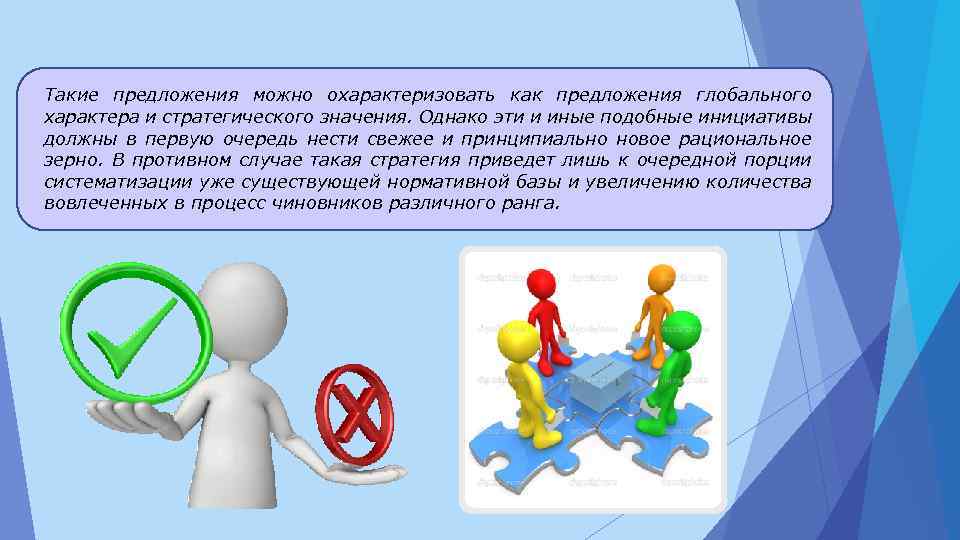 Такие предложения можно охарактеризовать как предложения глобального характера и стратегического значения. Однако эти и иные подобные инициативы должны в первую очередь нести свежее и принципиально новое рациональное зерно. В противном случае такая стратегия приведет лишь к очередной порции систематизации уже существующей нормативной базы и увеличению количества вовлеченных в процесс чиновников различного ранга.